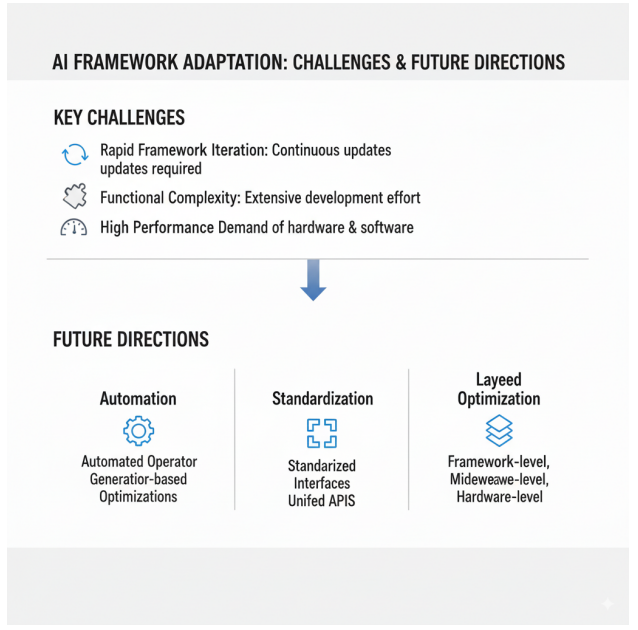 AI FRAMEWORK ADAPTATION: CHALLENGES & FUTURE DIRECTIONS

KEY CHALLENGES

Rapid Framework Iteration: Continuous updates updates required

Functional Complexity: Extensive development effort

High Performance Demand of hardware & software

FUTURE DIRECTIONS

Automation

Automated Operator Generation-based Optimizations

Standardization

Standarized Interfaces Unifed APIS

Layeed Optimization

Framework-level, Mideweawe-level, Hardware-level